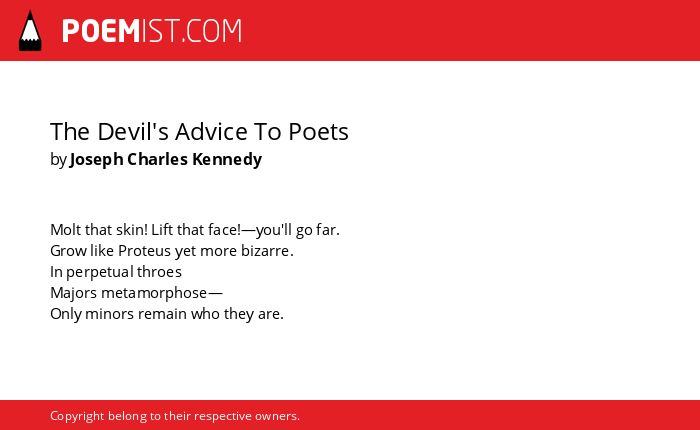 POEMIST.COM

The Devil's Advice To Poets
by Joseph Charles Kennedy

Molt that skin! Lift that face!—you'll go far.
Grow like Proteus yet more bizarre.
In perpetual throes
Majors metamorphose—
Only minors remain who they are.

Copyright belong to their respective owners.